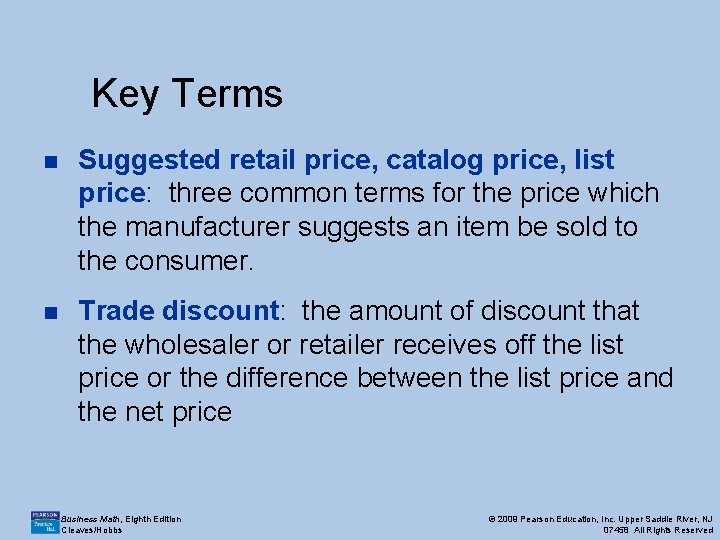 Key Terms

Suggested retail price, catalog price, list price: three common terms for the price which the manufacturer suggests an item be sold to the consumer.

Trade discount: the amount of discount that the wholesaler or retailer receives off the list price or the difference between the list price and the net price

PEARSON Prentice Hall

Business Math, Eighth Edition
Cleaves/Hobbs

© 2009 Pearson Education, Inc. Upper Saddle River, NJ 07458 All Rights Reserved